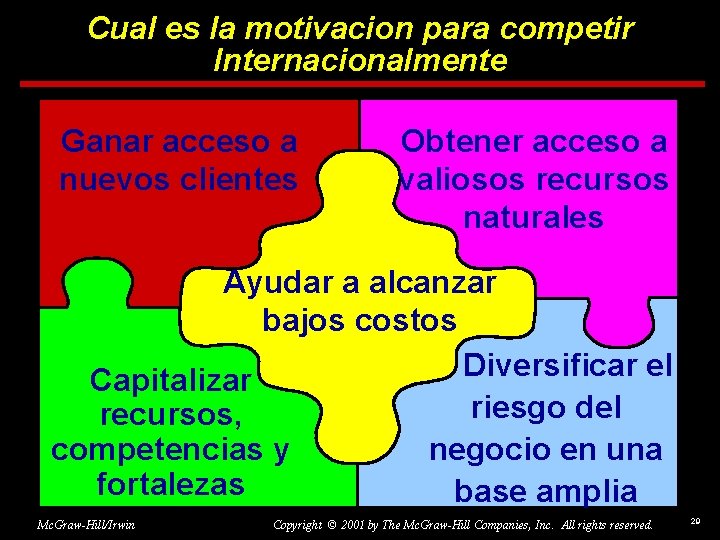 Cual es la motivacion para competir Internacionalmente

Ganar acceso a nuevos clientes

Obtener acceso a valiosos recursos naturales

Ayudar a alcanzar bajos costos

Capitalizar recursos, competencias y fortalezas

Diversificar el riesgo del negocio en una base amplia

McGraw-Hill/Irwin

Copyright © 2001 by The McGraw-Hill Companies, Inc. All rights reserved.

20